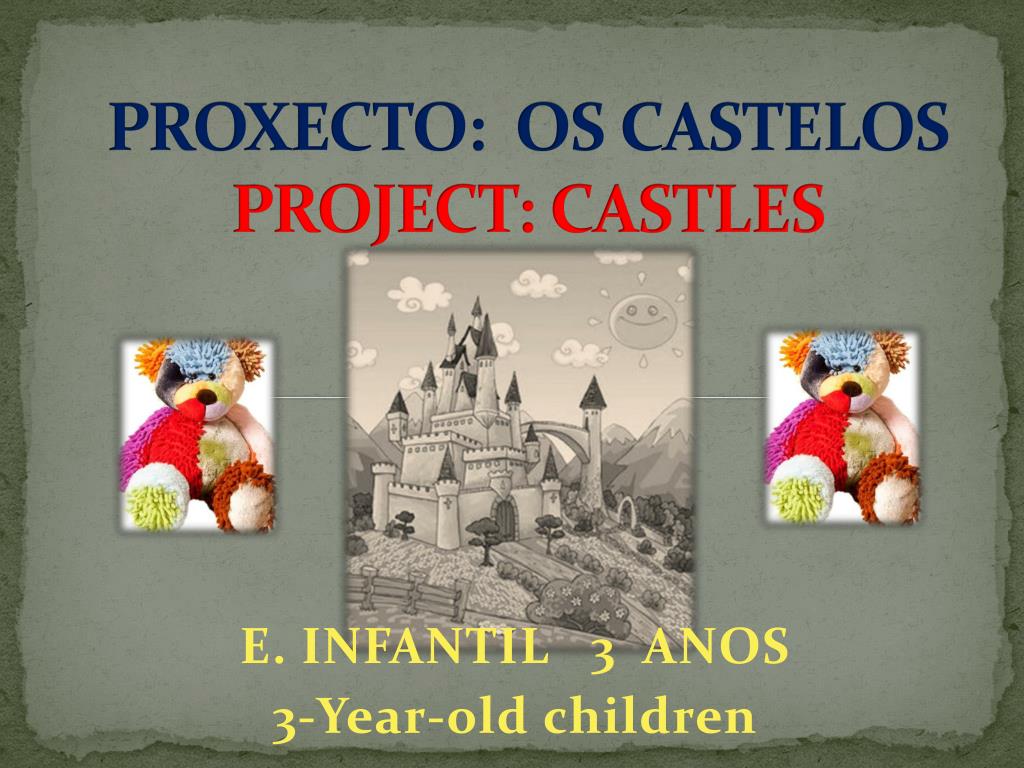 PROXECTO: OS CASTELOS
PROJECT: CASTLES

E. INFANTIL 3 ANOS
3-Year-old children